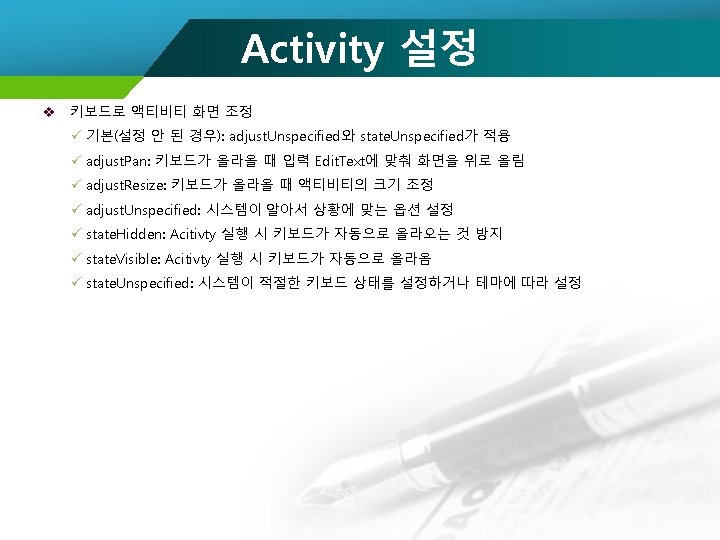 Activity 설정

❖ 키보드로 액티비티 화면 조정

✓ 기본(설정 안 된 경우): adjustUnspecified와 stateUnspecified가 적용

✓ adjustPan: 키보드가 올라올 때 입력 EditText에 맞춰 화면을 위로 올림

✓ adjustResize: 키보드가 올라올 때 액티비티의 크기 조정

✓ adjustUnspecified: 시스템이 알아서 상황에 맞는 옵션 설정

✓ stateHidden: Acitivty 실행 시 키보드가 자동으로 올라오는 것 방지

✓ stateVisible: Acitivty 실행 시 키보드가 자동으로 올라옴

✓ stateUnspecified: 시스템이 적절한 키보드 상태를 설정하거나 테마에 따라 설정